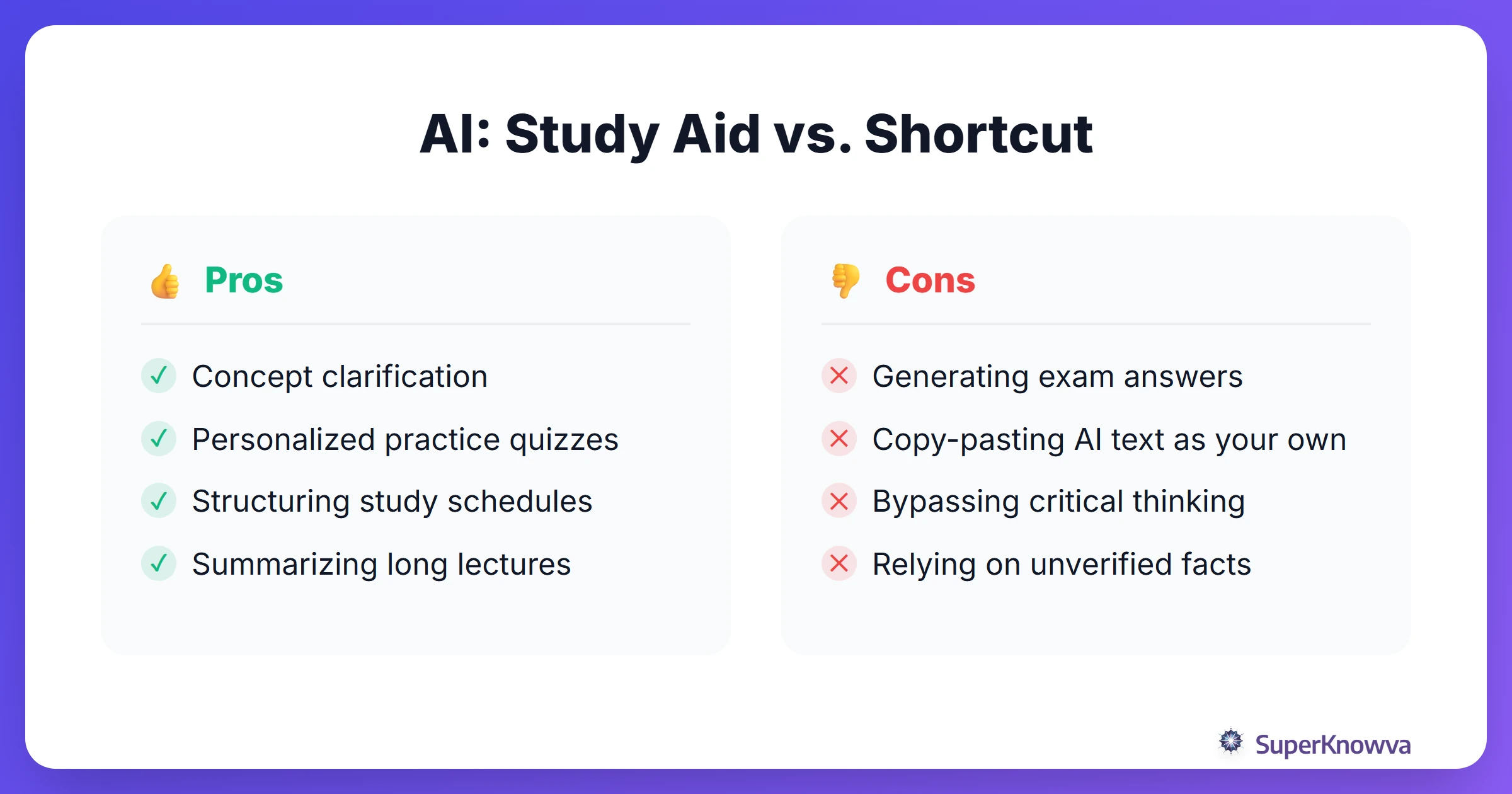 AI: Study Aid vs. Shortcut

👍 Pros

✓ Concept clarification
✓ Personalized practice quizzes
✓ Structuring study schedules
✓ Summarizing long lectures

👎 Cons

✕ Generating exam answers
✕ Copy-pasting AI text as your own
✕ Bypassing critical thinking
✕ Relying on unverified facts

SuperKnowva